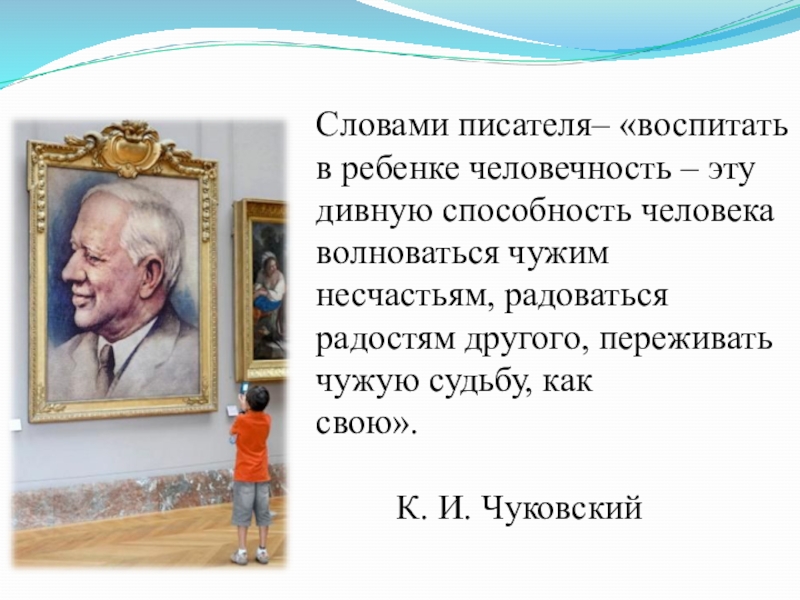 Словами писателя– «воспитать в ребенке человечность – эту дивную способность человека волноваться чужим несчастьям, радоваться радостям другого, переживать чужую судьбу, как свою».

К. И. Чуковский